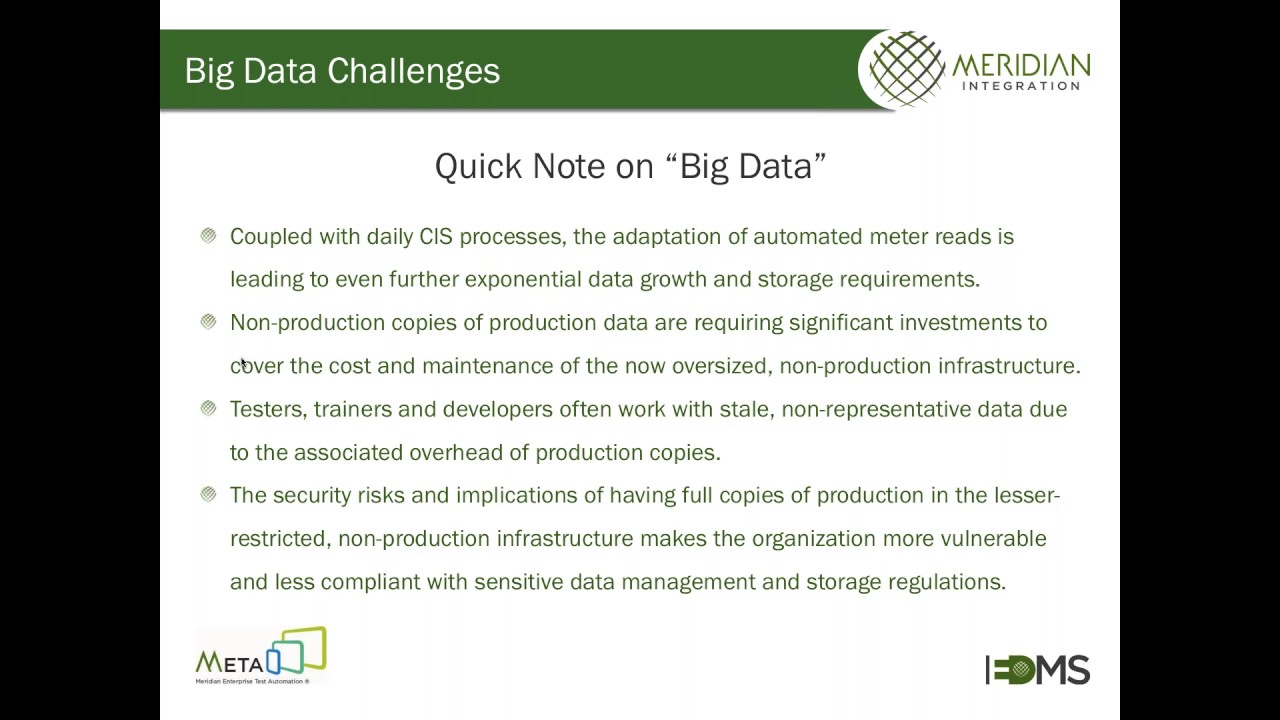 Big Data Challenges

MERIDIAN
INTEGRATION

Quick Note on "Big Data"

• Coupled with daily CIS processes, the adaptation of automated meter reads is leading to even further exponential data growth and storage requirements.
• Non-production copies of production data are requiring significant investments to cover the cost and maintenance of the now oversized, non-production infrastructure.
• Testers, trainers and developers often work with stale, non-representative data due to the associated overhead of production copies.
• The security risks and implications of having full copies of production in the lesser-restricted, non-production infrastructure makes the organization more vulnerable and less compliant with sensitive data management and storage regulations.

META
Meridian Enterprise Test Automation ®

EDMS